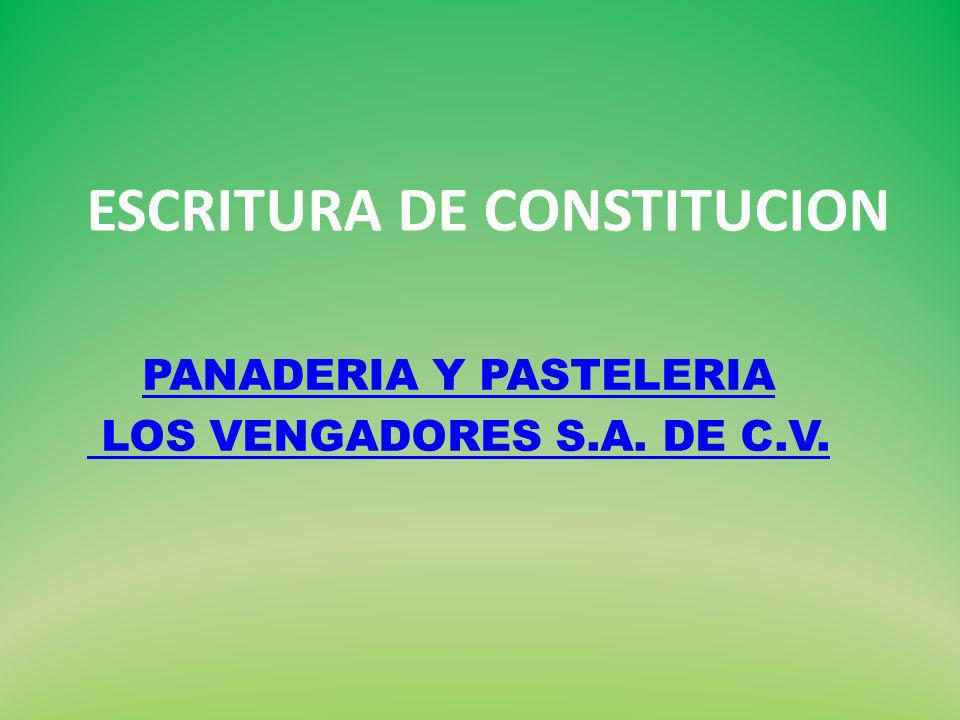 ESCRITURA DE CONSTITUCION

PANADERIA Y PASTELERIA
LOS VENGADORES S.A. DE C.V.